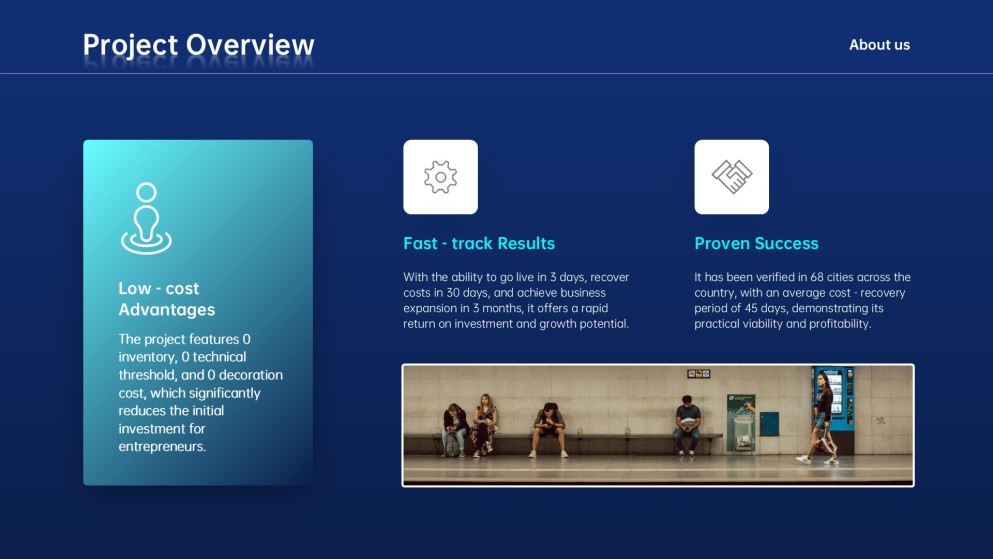 Project Overview

About us

Low - cost Advantages

The project features 0 inventory, 0 technical threshold, and 0 decoration cost, which significantly reduces the initial investment for entrepreneurs.

Fast - track Results

With the ability to go live in 3 days, recover costs in 30 days, and achieve business expansion in 3 months, it offers a rapid return on investment and growth potential.

Proven Success

It has been verified in 68 cities across the country, with an average cost - recovery period of 45 days, demonstrating its practical viability and profitability.